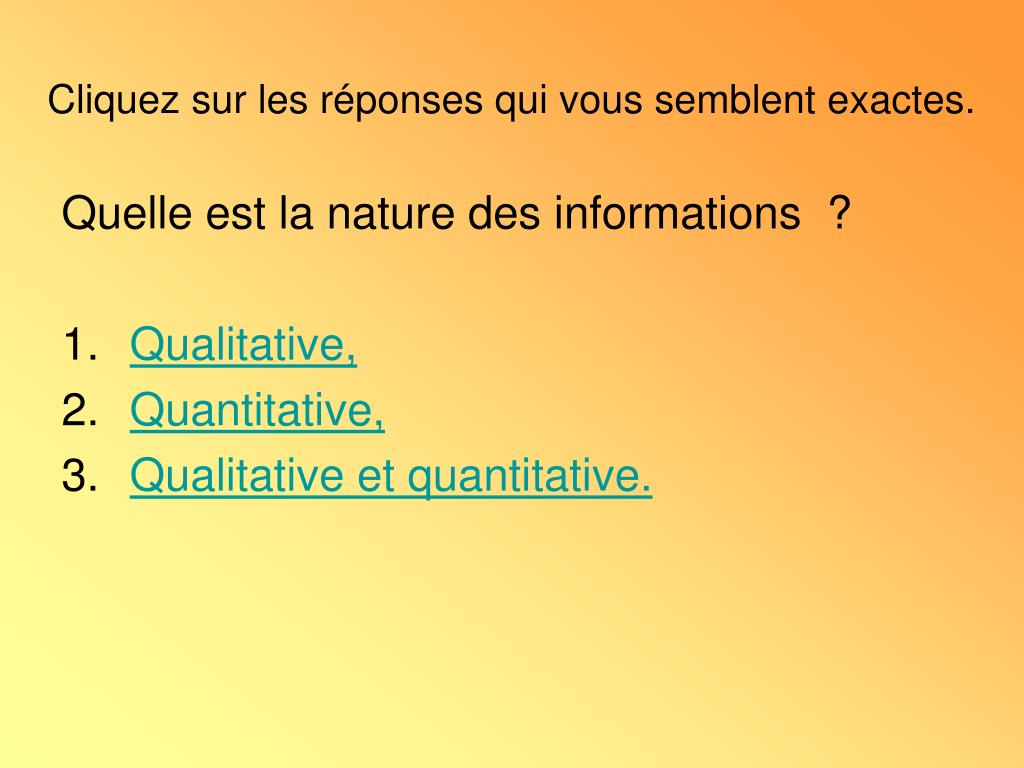 Cliquez sur les réponses qui vous semblent exactes.

Quelle est la nature des informations ?

1. Qualitative,
2. Quantitative,
3. Qualitative et quantitative.